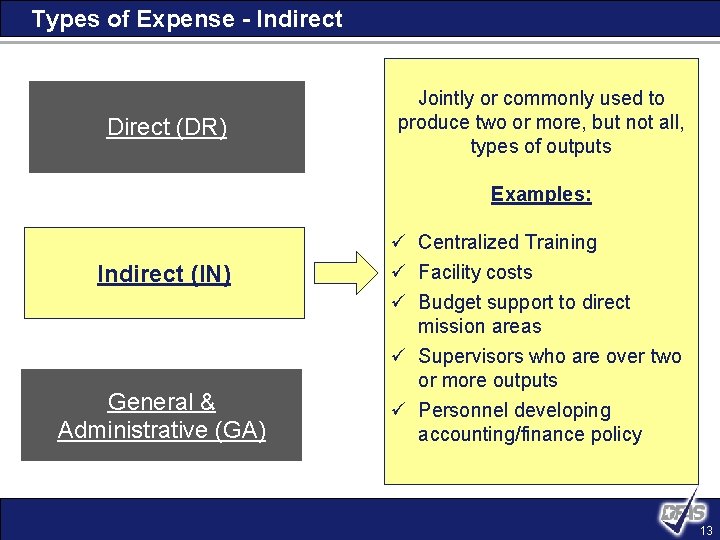 Types of Expense - Indirect

Direct (DR)

Indirect (IN)

General & Administrative (GA)

Jointly or commonly used to produce two or more, but not all, types of outputs

Examples:

✓ Centralized Training
✓ Facility costs
✓ Budget support to direct mission areas
✓ Supervisors who are over two or more outputs
✓ Personnel developing accounting/finance policy

DFAS

13